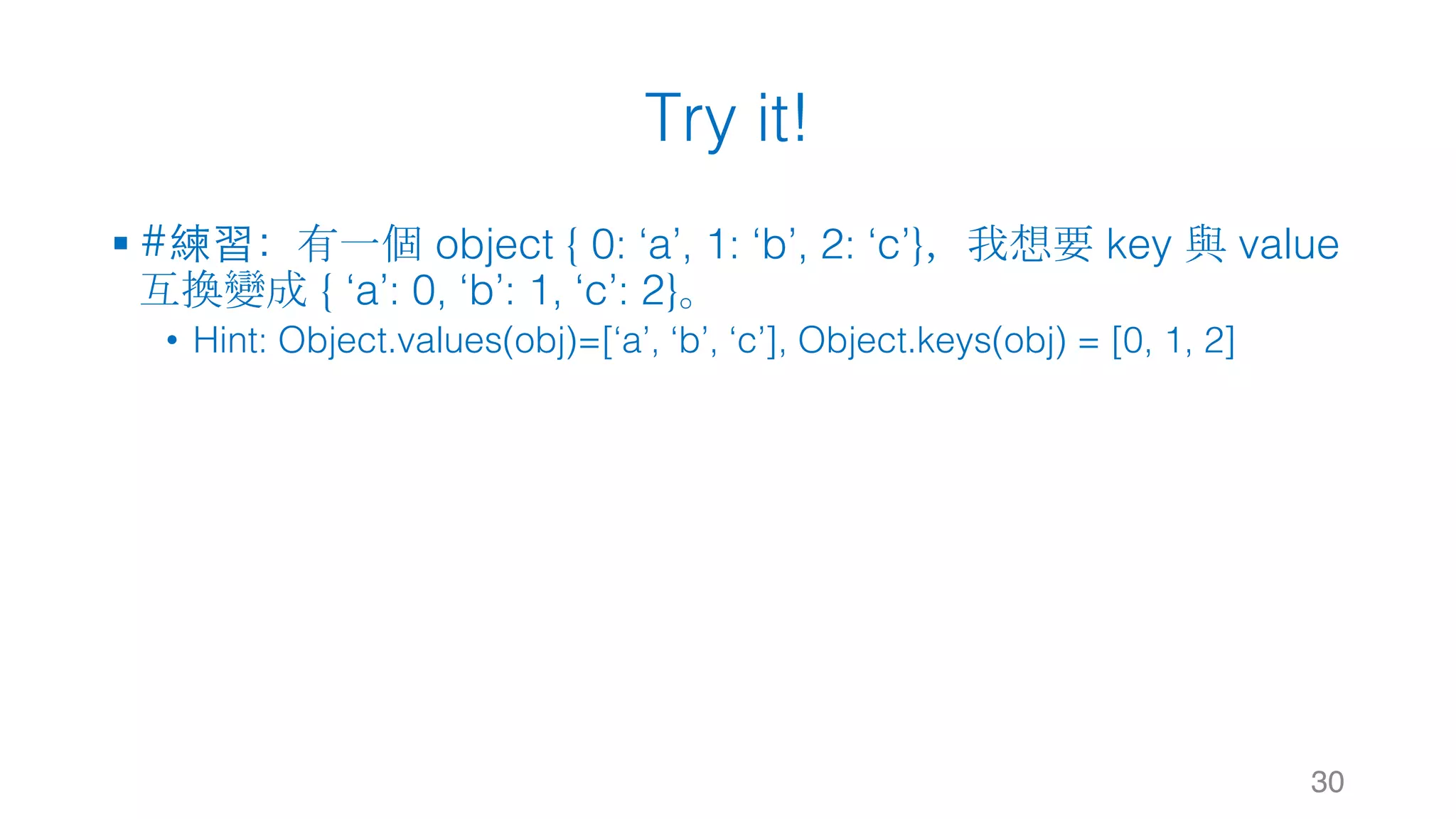 Try it!

▪ #練習：有一個 object { 0: ‘a’, 1: ‘b’, 2: ‘c’}，我想要 key 與 value 互換變成 { ‘a’: 0, ‘b’: 1, ‘c’: 2}。

• Hint: Object.values(obj)=[‘a’, ‘b’, ‘c’], Object.keys(obj) = [0, 1, 2]

30